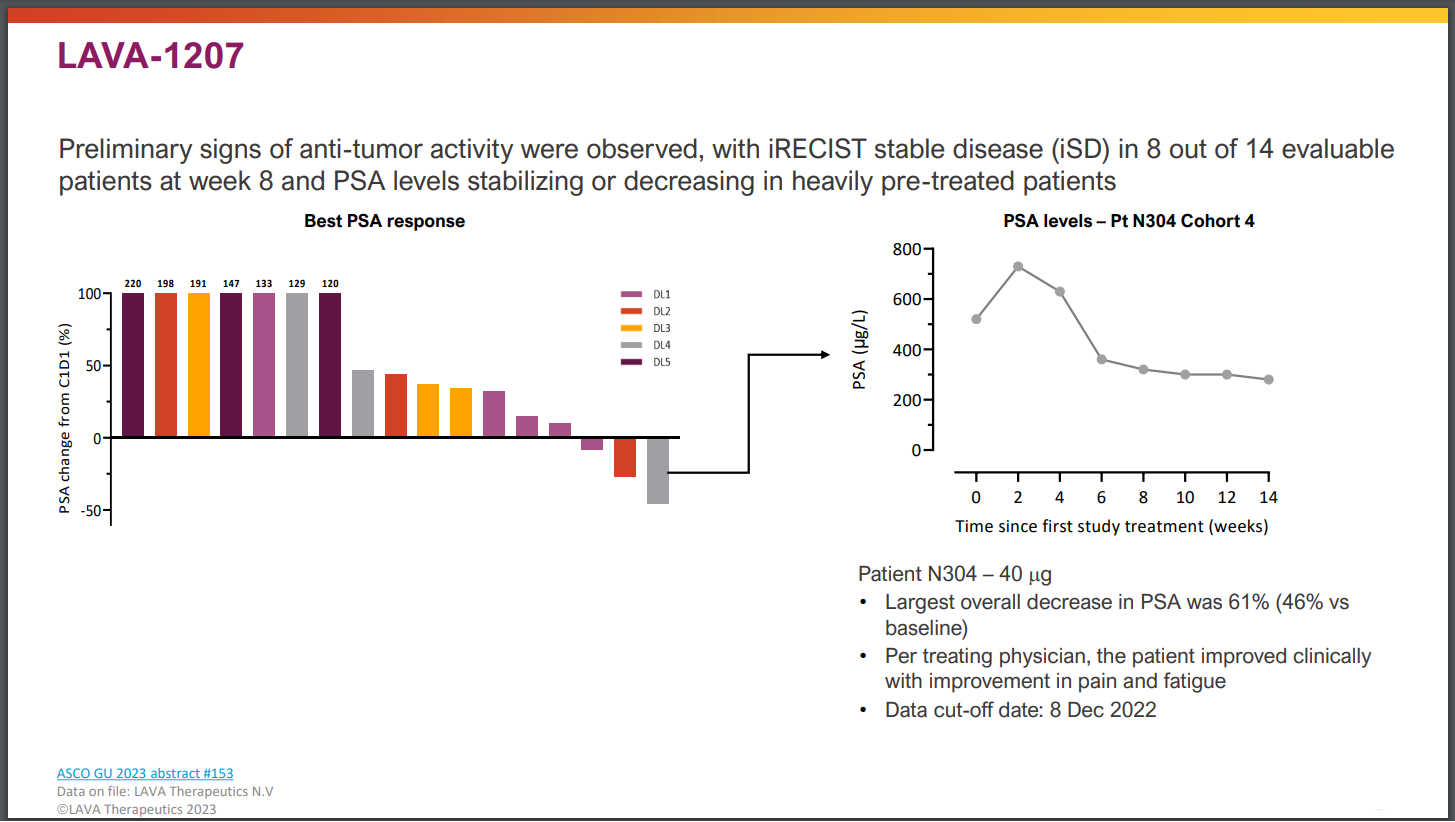 LAVA-1207

Preliminary signs of anti-tumor activity were observed, with iRECIST stable disease (iSD) in 8 out of 14 evaluable patients at week 8 and PSA levels stabilizing or decreasing in heavily pre-treated patients

Best PSA response

220 198 191 147 133 129 120

100
50
0
-50

PSA change from C1D1 (%)

DL1
DL2
DL3
DL4
DL5

PSA levels – Pt N304 Cohort 4

800
600
400
200
0

PSA (µg/L)

0 2 4 6 8 10 12 14

Time since first study treatment (weeks)

Patient N304 – 40 µg
• Largest overall decrease in PSA was 61% (46% vs baseline)
• Per treating physician, the patient improved clinically with improvement in pain and fatigue
• Data cut-off date: 8 Dec 2022

ASCO GU 2023 abstract #153
Data on file: LAVA Therapeutics N.V
©LAVA Therapeutics 2023